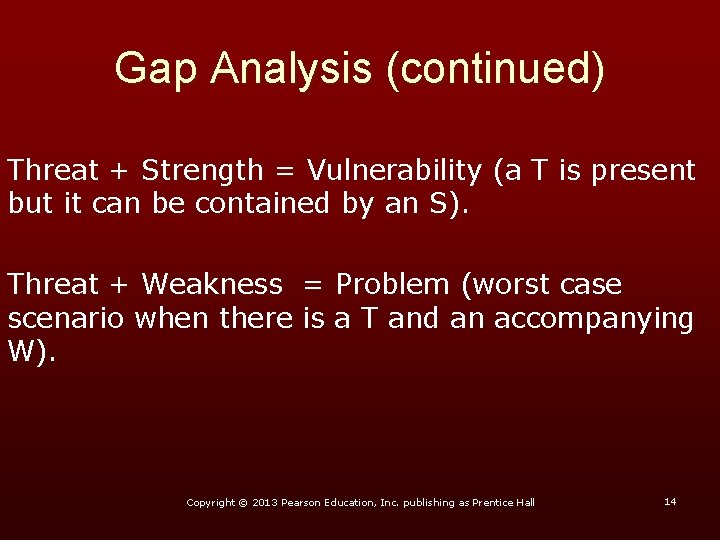 Gap Analysis (continued)

Threat + Strength = Vulnerability (a T is present but it can be contained by an S).

Threat + Weakness = Problem (worst case scenario when there is a T and an accompanying W).

Copyright © 2013 Pearson Education, Inc. publishing as Prentice Hall

14